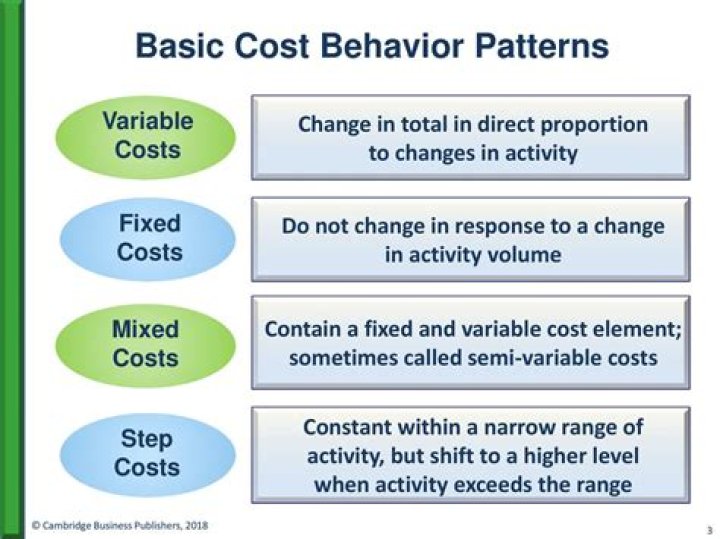 Basic Cost Behavior Patterns

Variable Costs

Change in total in direct proportion to changes in activity

Fixed Costs

Do not change in response to a change in activity volume

Mixed Costs

Contain a fixed and variable cost element; sometimes called semi-variable costs

Step Costs

Constant within a narrow range of activity, but shift to a higher level when activity exceeds the range

© Cambridge Business Publishers, 2018

3